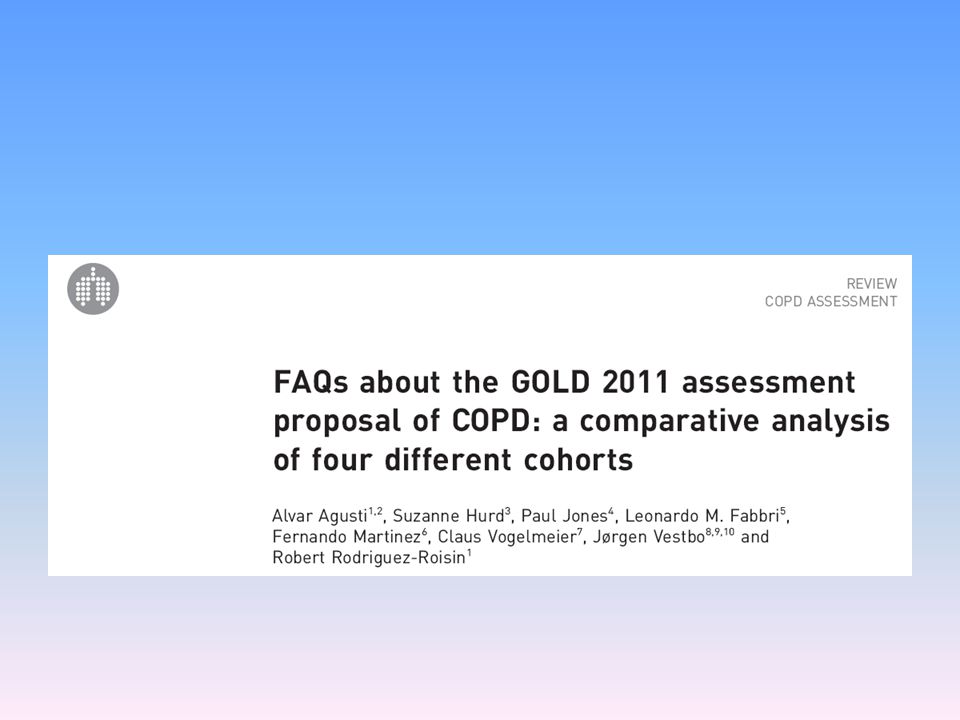 REVIEW
COPD ASSESSMENT

FAQs about the GOLD 2011 assessment proposal of COPD: a comparative analysis of four different cohorts

Alvar Agusti$^{1,2}$, Suzanne Hurd$^{3}$, Paul Jones$^{4}$, Leonardo M. Fabbri$^{5}$, Fernando Martinez$^{6}$, Claus Vogelmeier$^{7}$, Jørgen Vestbo$^{8,9,10}$ and Robert Rodriguez-Roisin$^{1}$